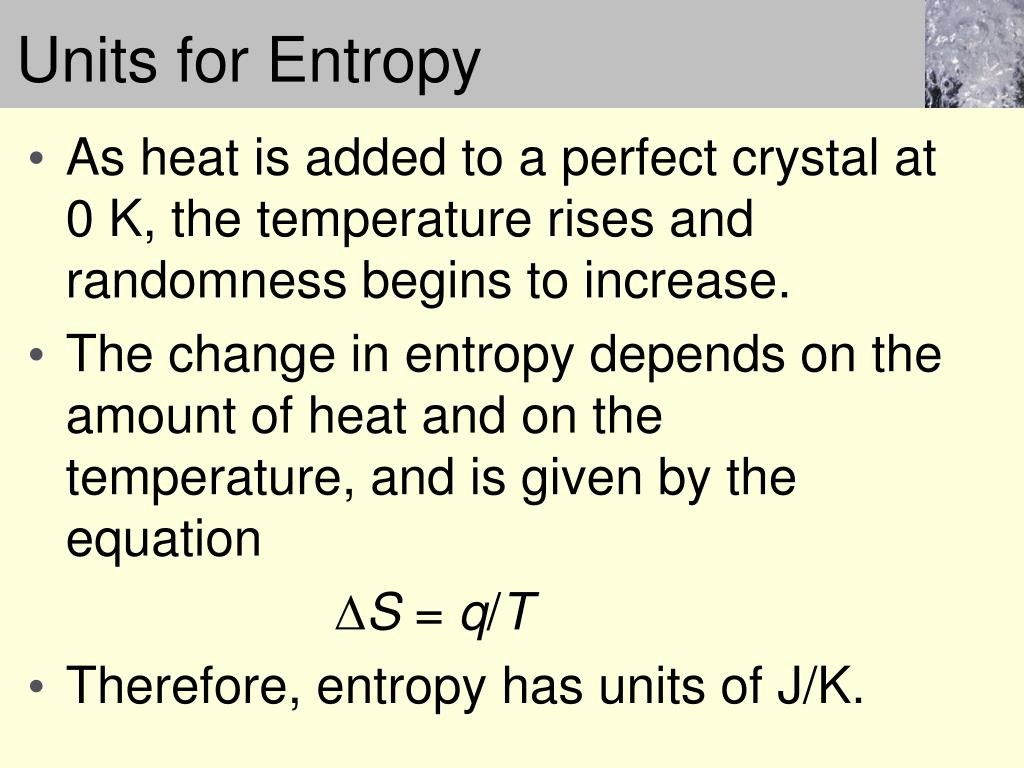 Units for Entropy

• As heat is added to a perfect crystal at 0 K, the temperature rises and randomness begins to increase.
• The change in entropy depends on the amount of heat and on the temperature, and is given by the equation

$\Delta S = q/T$

• Therefore, entropy has units of J/K.